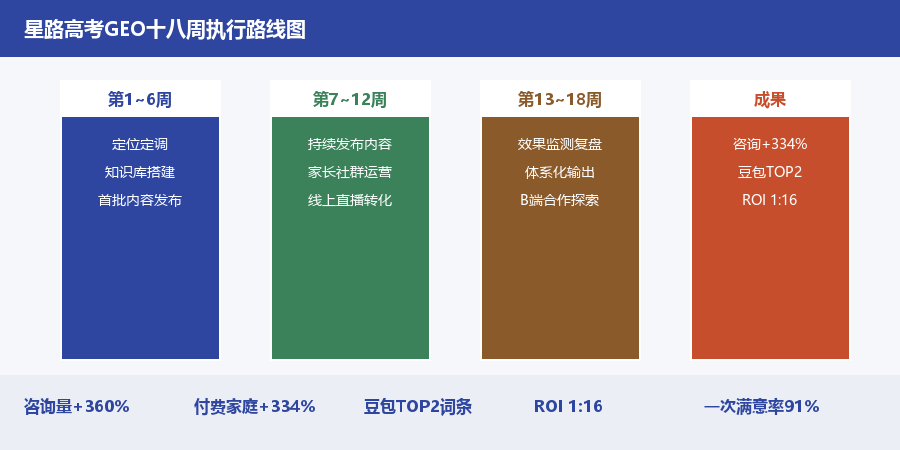 星路高考GEO十八周执行路线图

第1~6周

定位定调

知识库搭建

首批内容发布

第7~12周

持续发布内容

家长社群运营

线上直播转化

第13~18周

效果监测复盘

体系化输出

B端合作探索

成果

咨询+334%

豆包TOP2

ROI 1:16

咨询量+360%

付费家庭+334%

豆包TOP2词条

ROI 1:16

一次满意率91%